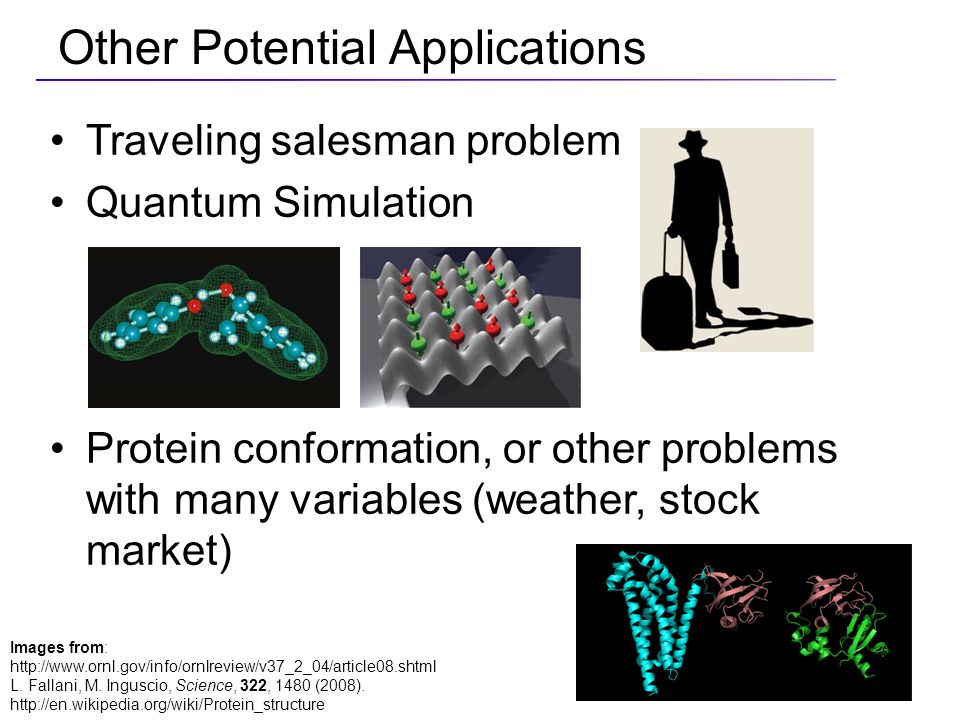 Other Potential Applications

• Traveling salesman problem
• Quantum Simulation

• Protein conformation, or other problems with many variables (weather, stock market)

Images from:
http://www.ornl.gov/info/ornlreview/v37_2_04/article08.shtml
L. Fallani, M. Inguscio, Science, 322, 1480 (2008).
http://en.wikipedia.org/wiki/Protein_structure